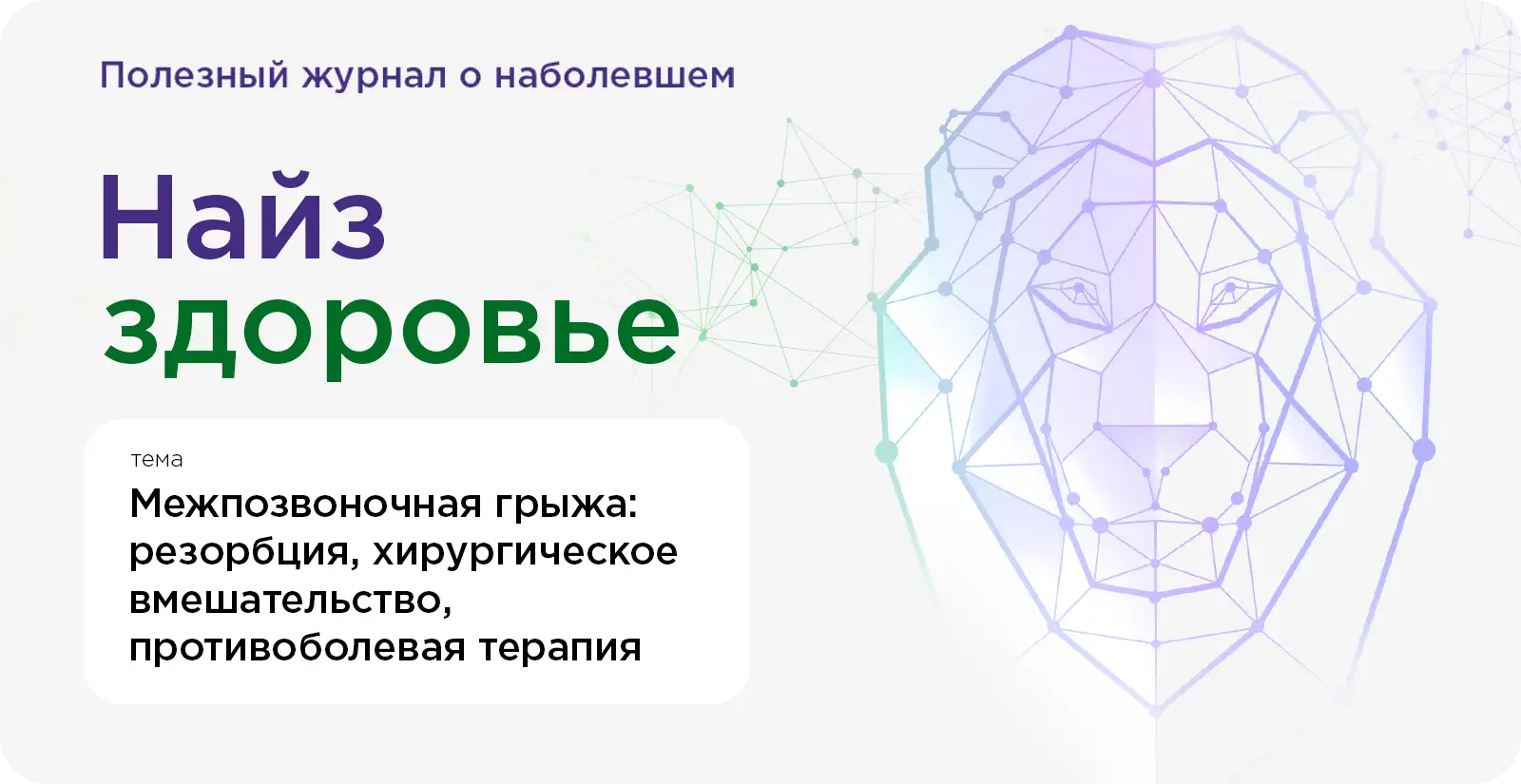 Полезный журнал о наболевшем

Найз
здоровье

тема

Межпозвоночная грыжа: резорбция, хирургическое вмешательство, противоболевая терапия